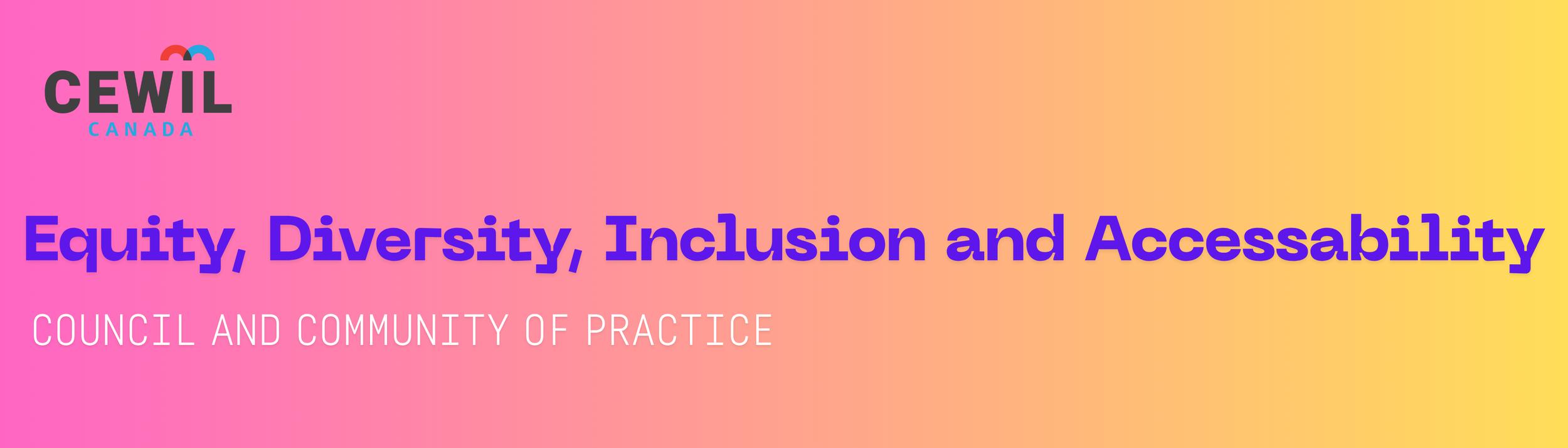 CEWIL
CANADA

Equity, Diversity, Inclusion and Accessability

COUNCIL AND COMMUNITY OF PRACTICE